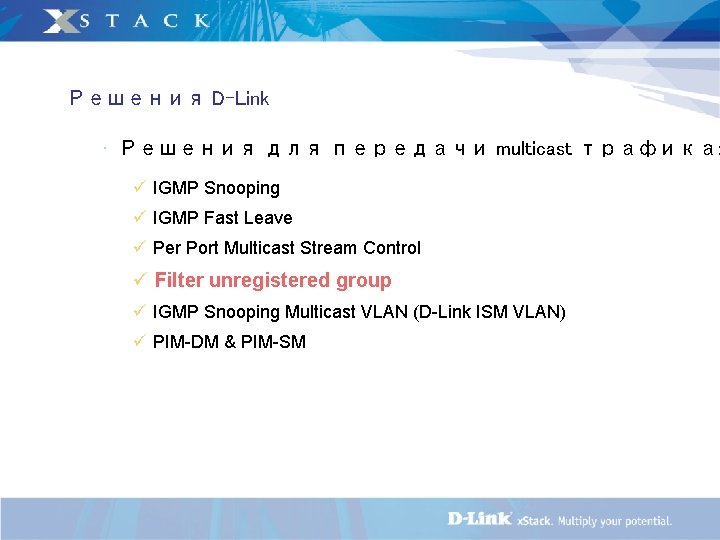 XSTACK

Решения D-Link

· Решения для передачи multicast трафика:

✓ IGMP Snooping
✓ IGMP Fast Leave
✓ Per Port Multicast Stream Control
✓ Filter unregistered group
✓ IGMP Snooping Multicast VLAN (D-Link ISM VLAN)
✓ PIM-DM & PIM-SM

D-Link xStack. Multiply your potential.